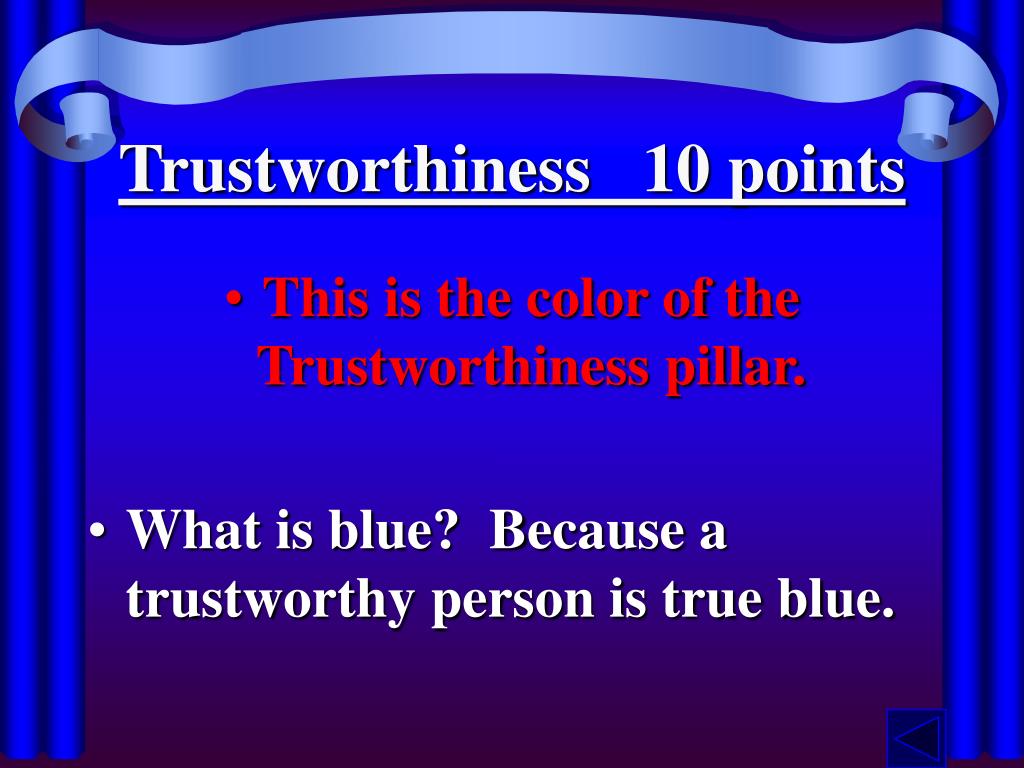 Trustworthiness 10 points

• This is the color of the Trustworthiness pillar.

• What is blue? Because a trustworthy person is true blue.